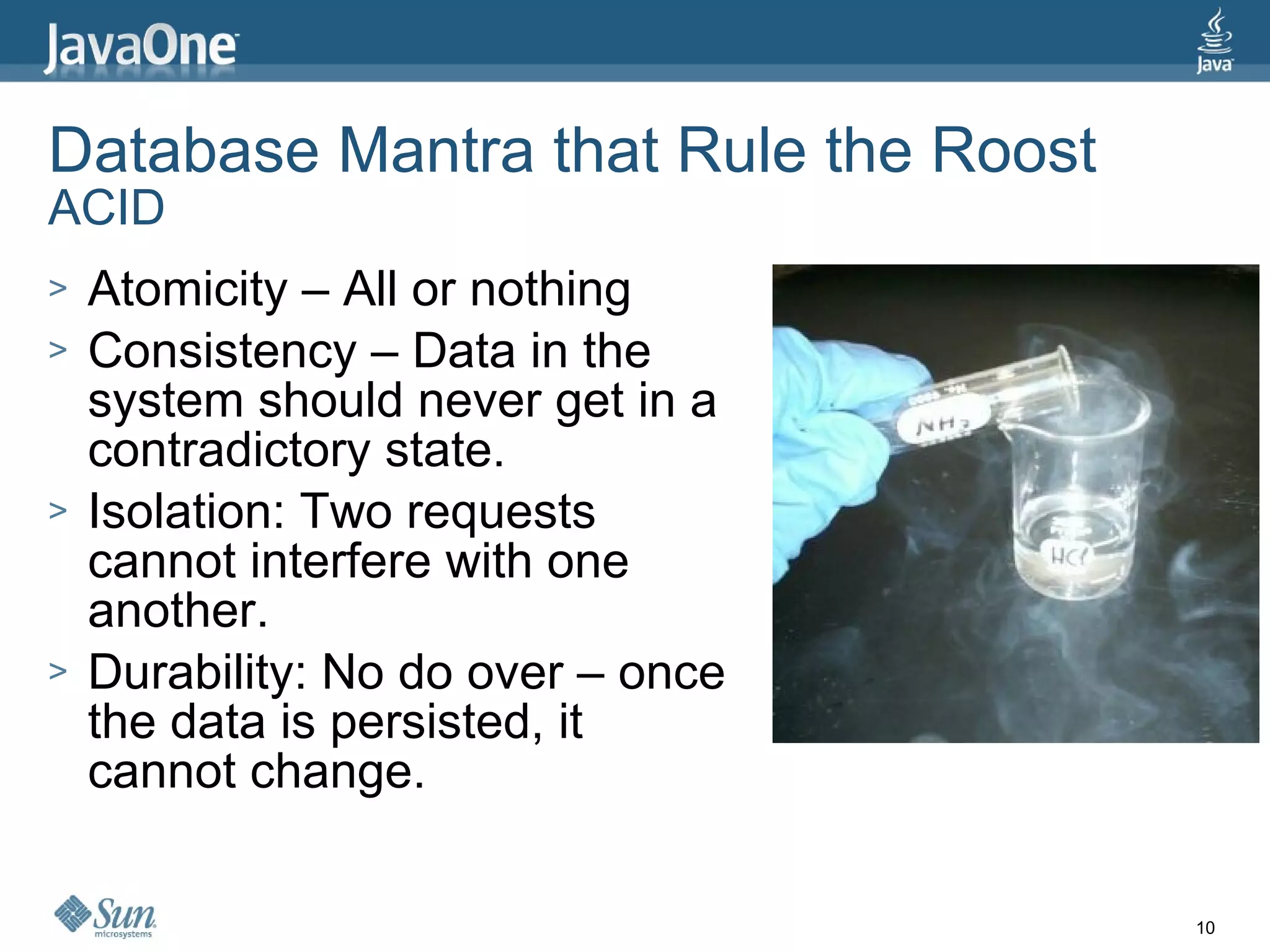 JavaOne

Java

Database Mantra that Rule the Roost
ACID

> Atomicity – All or nothing
> Consistency – Data in the system should never get in a contradictory state.
> Isolation: Two requests cannot interfere with one another.
> Durability: No do over – once the data is persisted, it cannot change.

$NH_3$

HCl

Sun microsystems

10